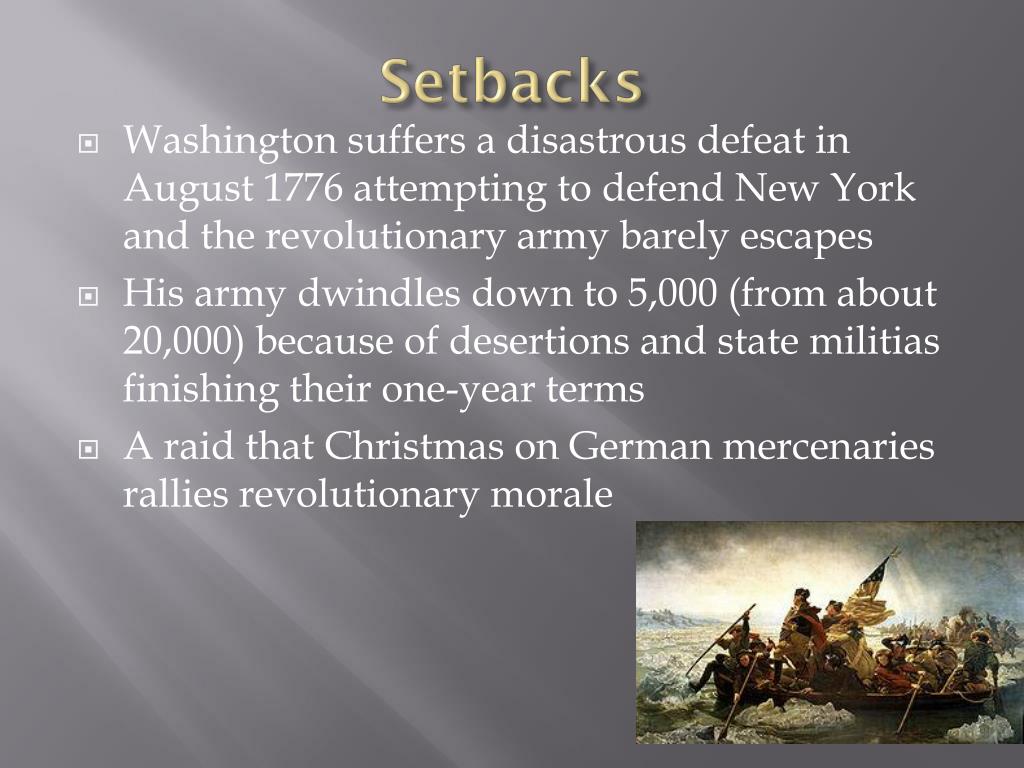 Setbacks

Washington suffers a disastrous defeat in August 1776 attempting to defend New York and the revolutionary army barely escapes

His army dwindles down to 5,000 (from about 20,000) because of desertions and state militias finishing their one-year terms

A raid that Christmas on German mercenaries rallies revolutionary morale